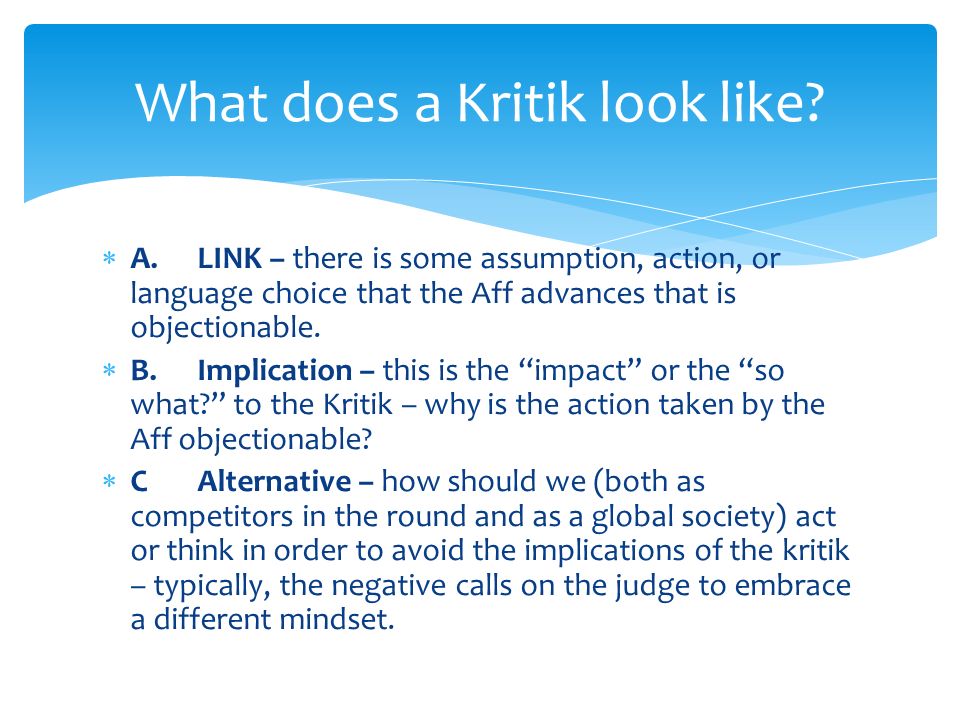 What does a Kritik look like?

* A. LINK – there is some assumption, action, or language choice that the Aff advances that is objectionable.
* B. Implication – this is the “impact” or the “so what?” to the Kritik – why is the action taken by the Aff objectionable?
* C Alternative – how should we (both as competitors in the round and as a global society) act or think in order to avoid the implications of the kritik – typically, the negative calls on the judge to embrace a different mindset.